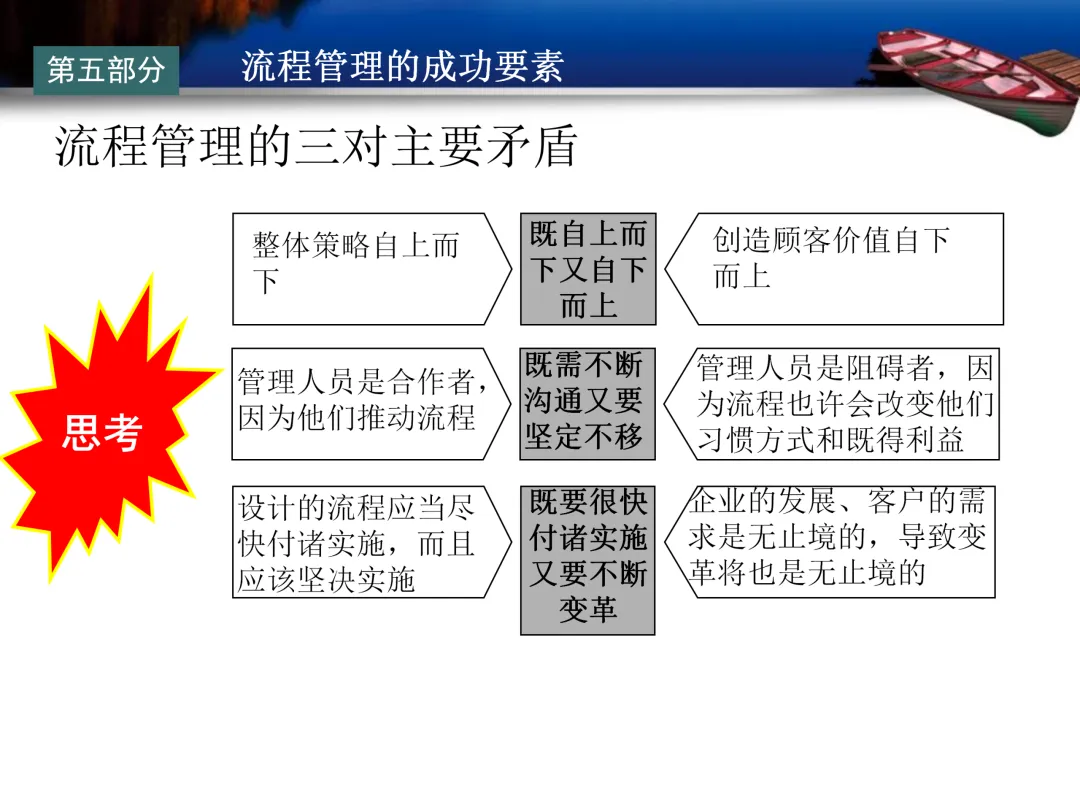 第五部分

流程管理的成功要素

流程管理的三对主要矛盾

思考

整体策略自上而下

既自上而下又自下而上

创造顾客价值自下而上

管理人员是合作者，因为他们推动流程

既需不断沟通又要坚定不移

管理人员是阻碍者，因为流程也许会改变他们习惯方式和既得利益

设计的流程应当尽快付诸实施，而且应该坚决实施

既要很快付诸实施又要不断变革

企业的发展、客户的需求是无止境的，导致变革将也是无止境的